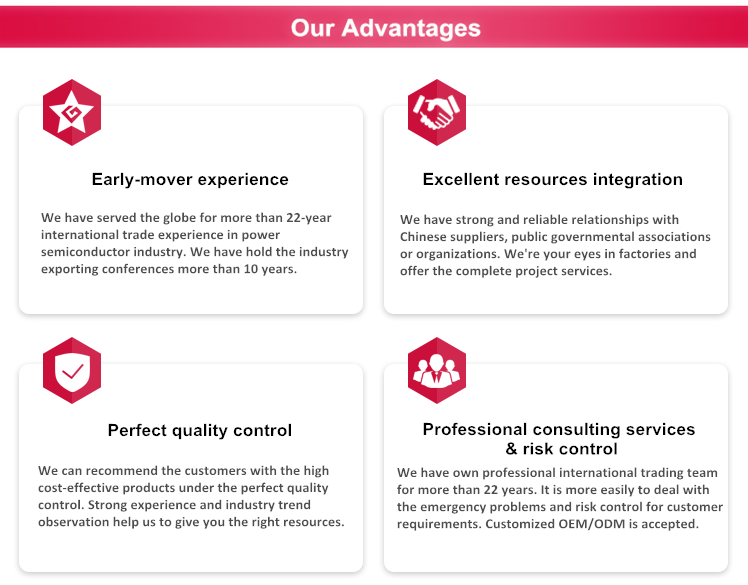 Our Advantages

Early-mover experience

We have served the globe for more than 22-year international trade experience in power semiconductor industry. We have hold the industry exporting conferences more than 10 years.

Excellent resources integration

We have strong and reliable relationships with Chinese suppliers, public governmental associations or organizations. We're your eyes in factories and offer the complete project services.

Perfect quality control

We can recommend the customers with the high cost-effective products under the perfect quality control. Strong experience and industry trend observation help us to give you the right resources.

Professional consulting services & risk control

We have own professional international trading team for more than 22 years. It is more easily to deal with the emergency problems and risk control for customer requirements. Customized OEM/ODM is accepted.